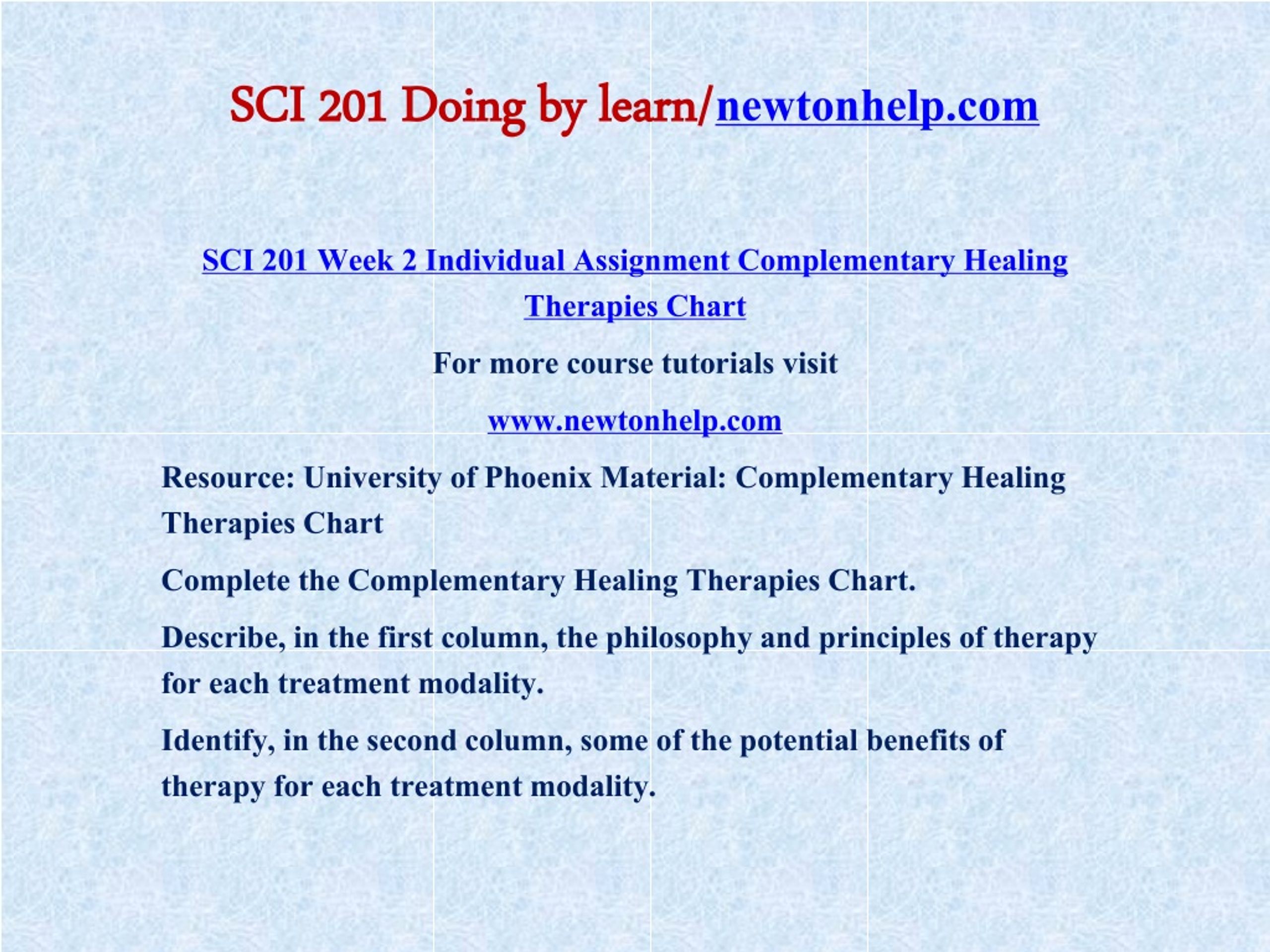 SCI 201 Doing by learn/newtonhelp.com

SCI 201 Week 2 Individual Assignment Complementary Healing Therapies Chart

For more course tutorials visit

www.newtonhelp.com

Resource: University of Phoenix Material: Complementary Healing Therapies Chart

Complete the Complementary Healing Therapies Chart.

Describe, in the first column, the philosophy and principles of therapy for each treatment modality.

Identify, in the second column, some of the potential benefits of therapy for each treatment modality.